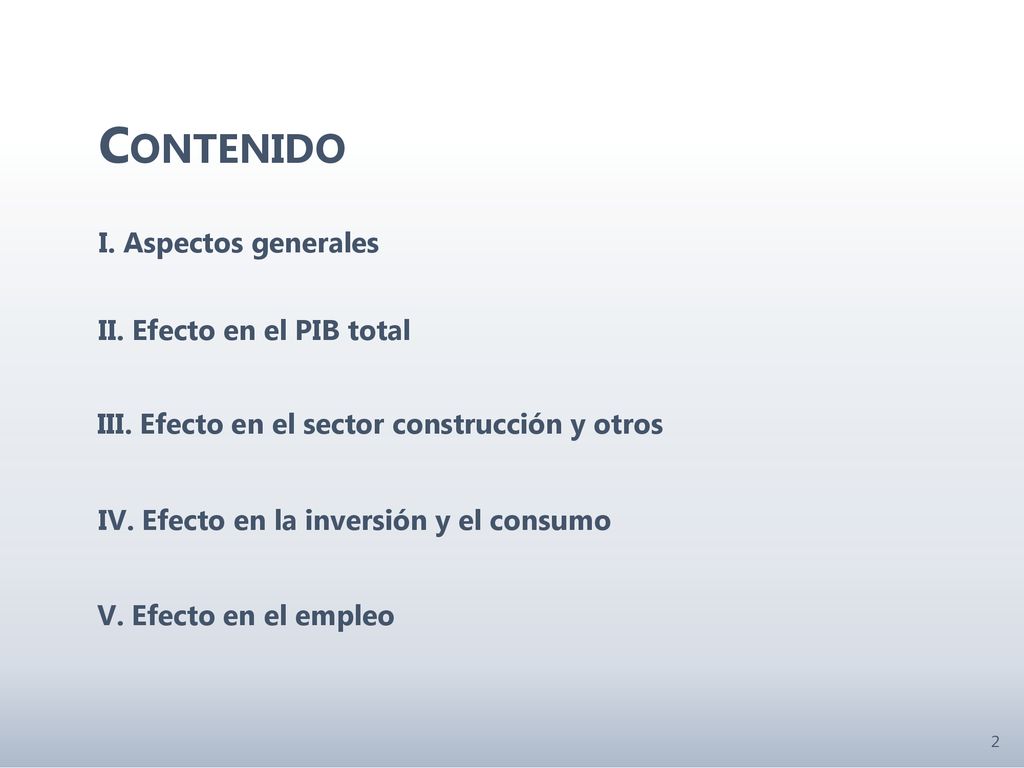 CONTENIDO

I. Aspectos generales

II. Efecto en el PIB total

III. Efecto en el sector construcción y otros

IV. Efecto en la inversión y el consumo

V. Efecto en el empleo

2